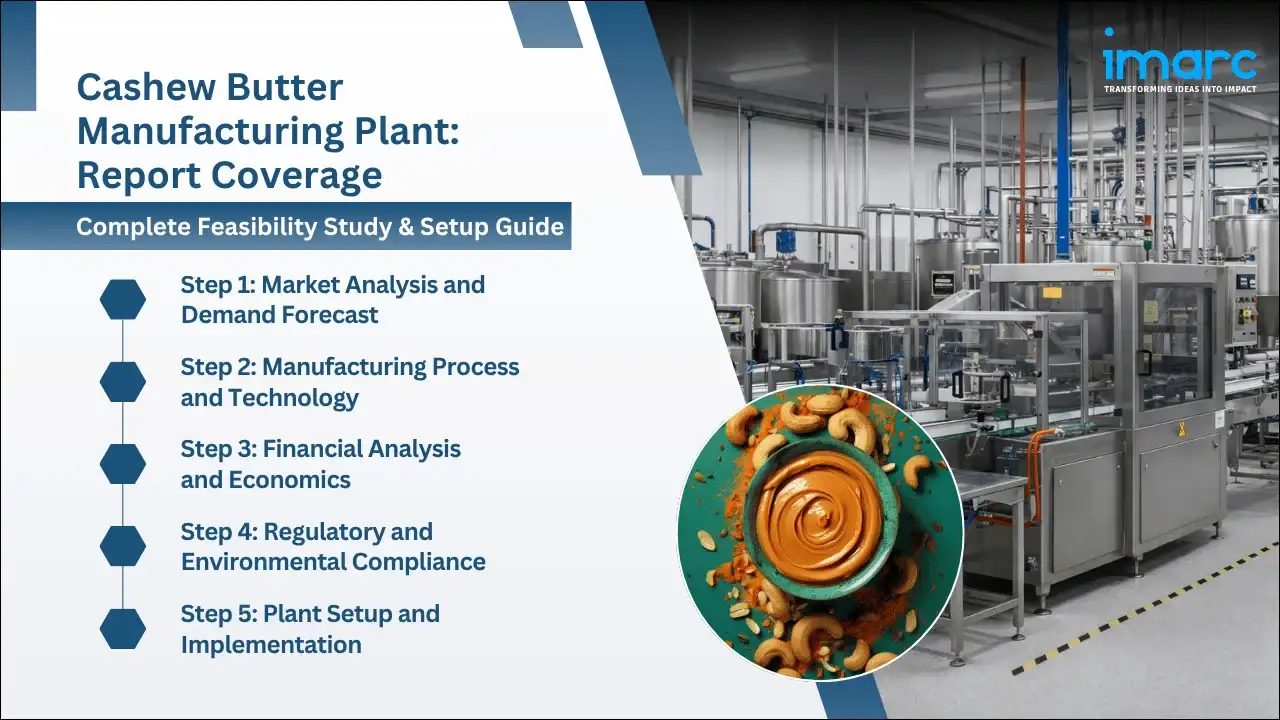 Cashew Butter Manufacturing Plant: Report Coverage

Complete Feasibility Study & Setup Guide

Step 1: Market Analysis and Demand Forecast

Step 2: Manufacturing Process and Technology

Step 3: Financial Analysis and Economics

Step 4: Regulatory and Environmental Compliance

Step 5: Plant Setup and Implementation

imarc
TRANSFORMING IDEAS INTO IMPACT